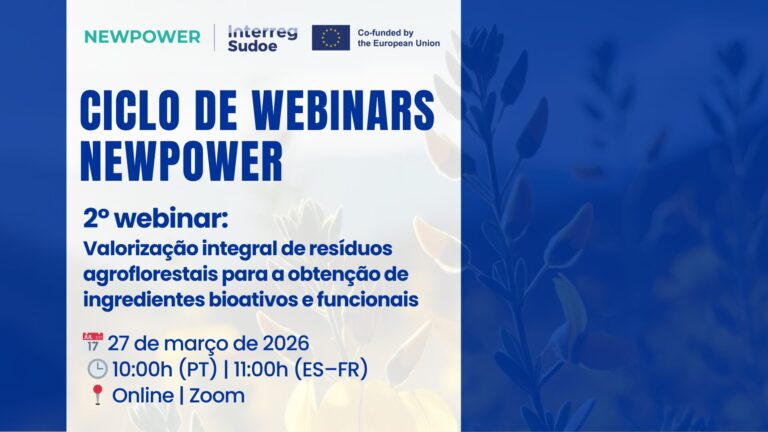 NEWPOWER
Interreg Sudoe
Co-funded by the European Union

CICLO DE WEBINARS NEWPOWER

2º webinar:
Valorização integral de resíduos agroflorestais para a obtenção de ingredientes bioativos e funcionais

JUL 17 27 de março de 2026
10:00h (PT) | 11:00h (ES–FR)
Online | Zoom